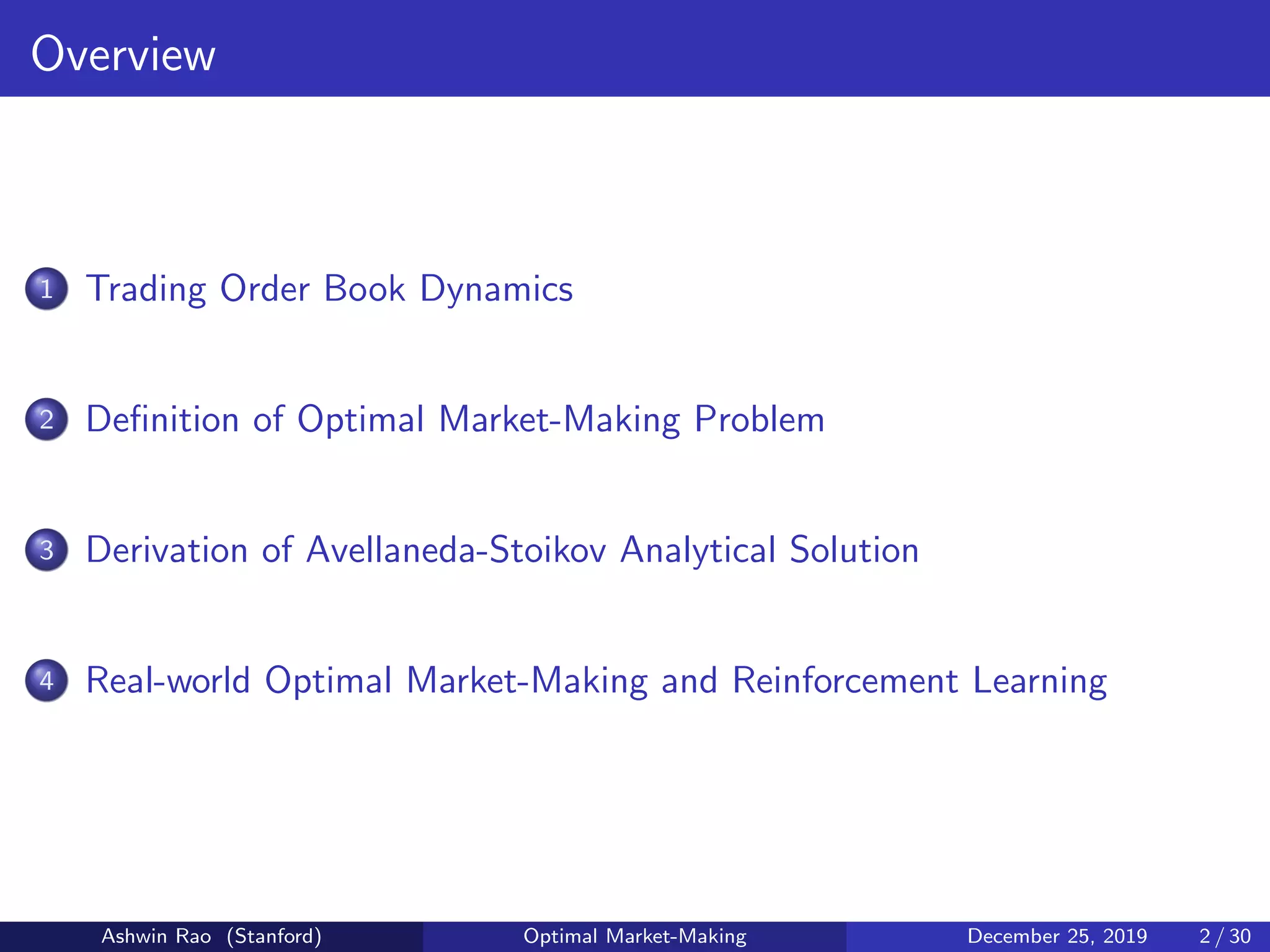 Overview

1 Trading Order Book Dynamics

2 Definition of Optimal Market-Making Problem

3 Derivation of Avellaneda-Stoikov Analytical Solution

4 Real-world Optimal Market-Making and Reinforcement Learning

Ashwin Rao (Stanford) Optimal Market-Making December 25, 2019 2 / 30